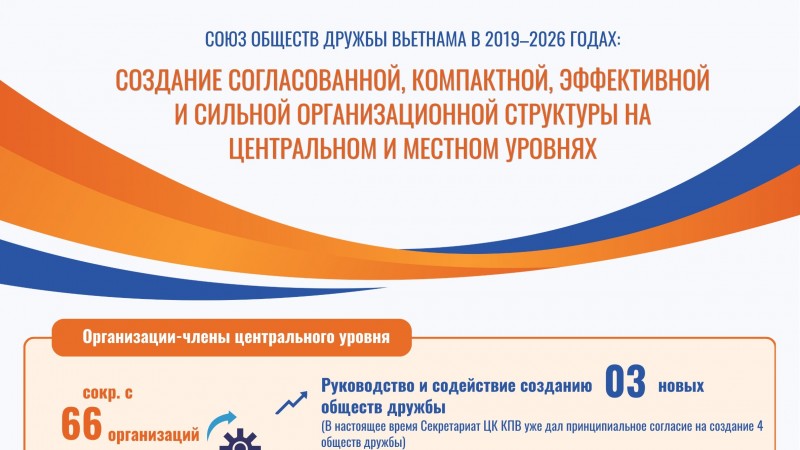 СОЮЗ ОБЩЕСТВ ДРУЖБЫ ВЬЕТНАМА В 2019–2026 ГОДАХ:

СОЗДАНИЕ СОГЛАСОВАННОЙ, КОМПАКТНОЙ, ЭФФЕКТИВНОЙ И СИЛЬНОЙ ОРГАНИЗАЦИОННОЙ СТРУКТУРЫ НА ЦЕНТРАЛЬНОМ И МЕСТНОМ УРОВНЯХ

Организации-члены центрального уровня

сокр. с
66 организаций

Руководство и содействие созданию 03 новых обществ дружбы
(В настоящее время Секретариат ЦК КПВ уже дал принципиальное согласие на создание 4 обществ дружбы)